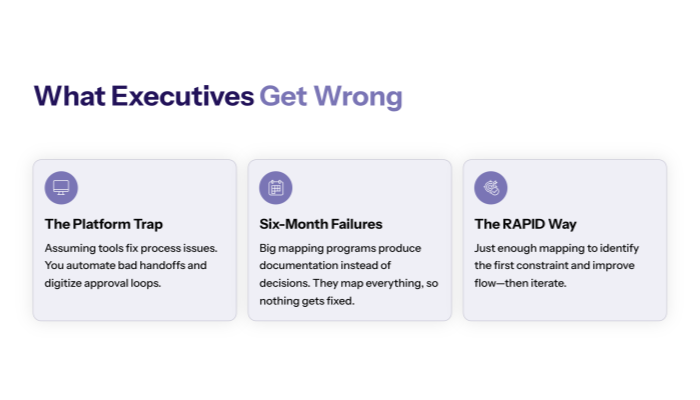 What Executives Get Wrong

The Platform Trap

Assuming tools fix process issues. You automate bad handoffs and digitize approval loops.

Six-Month Failures

Big mapping programs produce documentation instead of decisions. They map everything, so nothing gets fixed.

The RAPID Way

Just enough mapping to identify the first constraint and improve flow—then iterate.